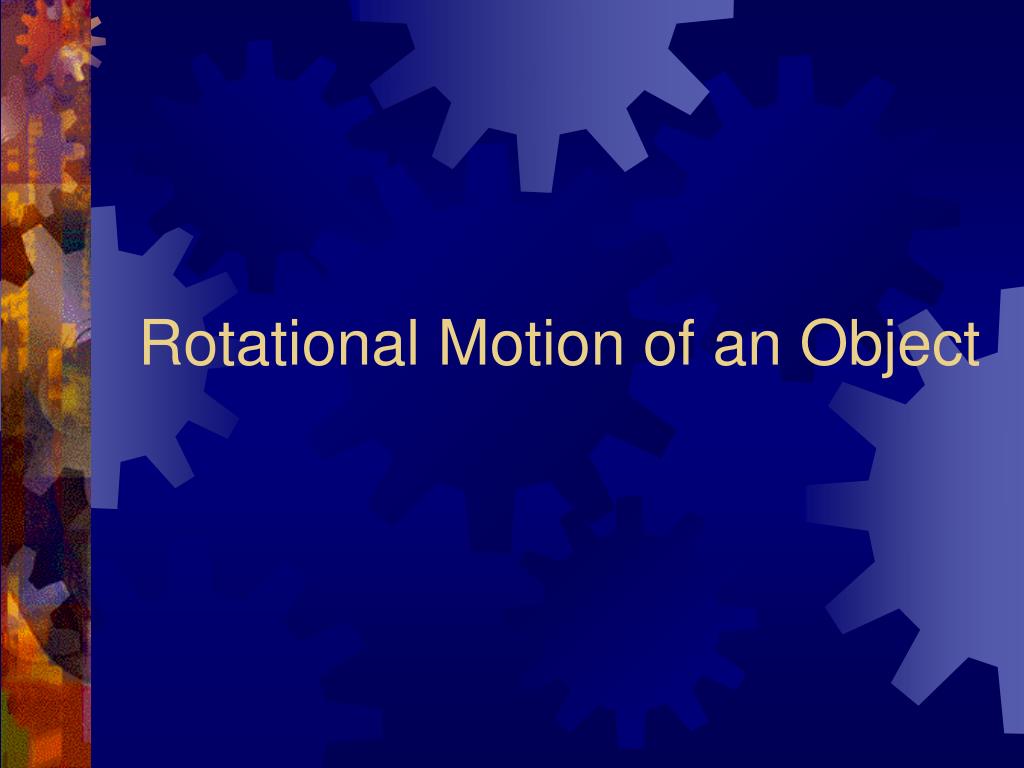 Rotational Motion of an Object